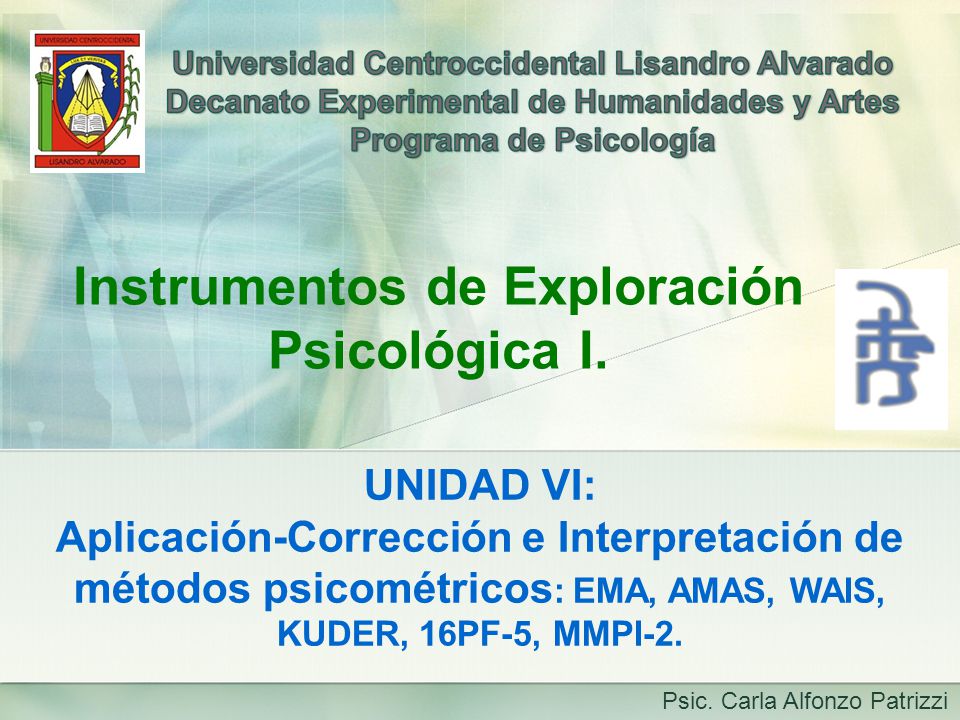 UNIVERSIDAD CENTROCCIDENTAL
LISANDRO ALVARADO

Universidad Centroccidental Lisandro Alvarado
Decanato Experimental de Humanidades y Artes
Programa de Psicología

Instrumentos de Exploración Psicológica I.

UNIDAD VI:
Aplicación-Corrección e Interpretación de métodos psicométricos: EMA, AMAS, WAIS, KUDER, 16PF-5, MMPI-2.

Psic. Carla Alfonzo Patrizzi